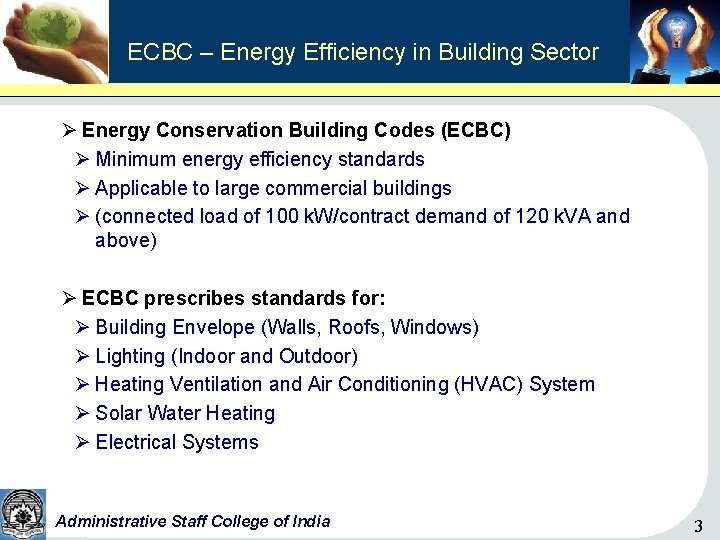 ECBC – Energy Efficiency in Building Sector

➢ Energy Conservation Building Codes (ECBC)
➢ Minimum energy efficiency standards
➢ Applicable to large commercial buildings
➢ (connected load of 100 kW/contract demand of 120 kVA and above)

➢ ECBC prescribes standards for:
➢ Building Envelope (Walls, Roofs, Windows)
➢ Lighting (Indoor and Outdoor)
➢ Heating Ventilation and Air Conditioning (HVAC) System
➢ Solar Water Heating
➢ Electrical Systems

Administrative Staff College of India

3